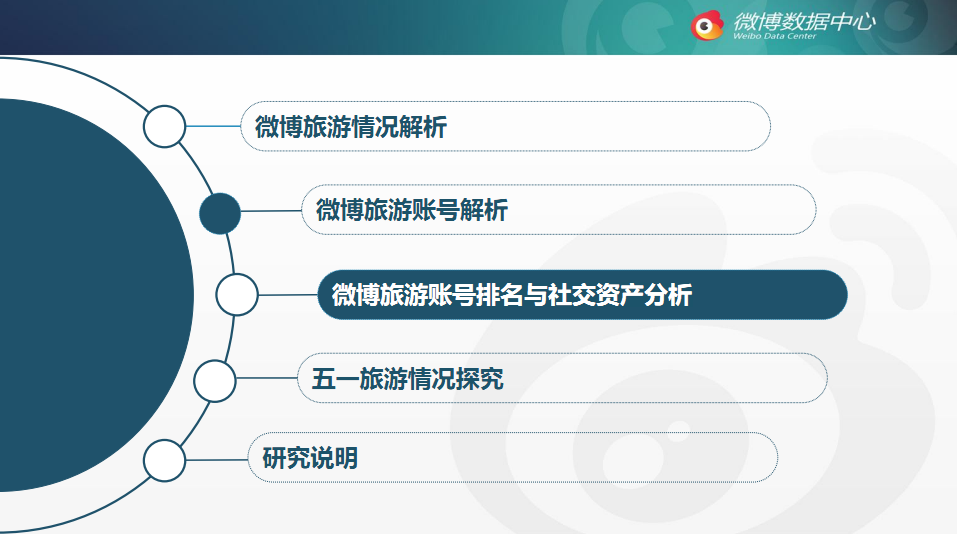 微博数据中心
Weibo Data Center

微博旅游情况解析

微博旅游账号解析

微博旅游账号排名与社交资产分析

五一旅游情况探究

研究说明